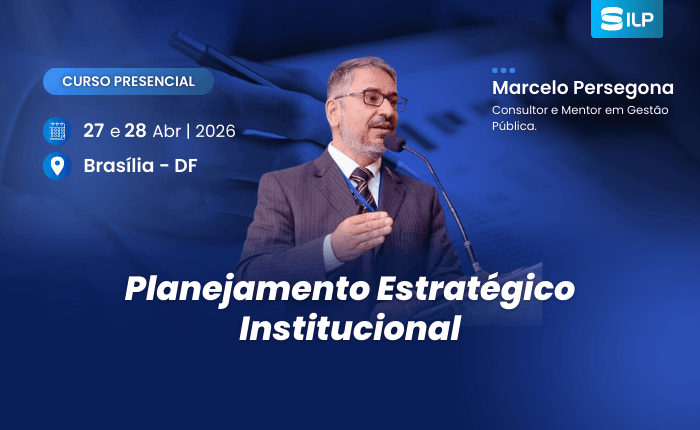 ILP

CURSO PRESENCIAL

27 e 28 Abr | 2026

Brasília - DF

Marcelo Persegona
Consultor e Mentor em Gestão Pública.

Planejamento Estratégico Institucional